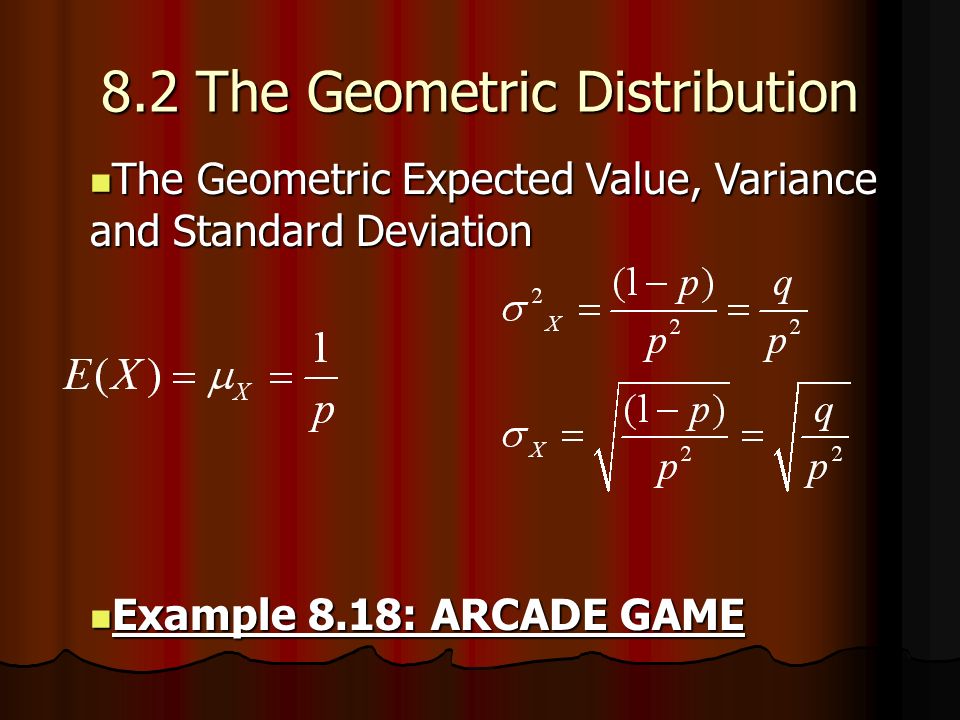 8.2 The Geometric Distribution

The Geometric Expected Value, Variance and Standard Deviation

$E(X) = \mu_X = \frac{1}{p}$

$\sigma^2{}_X = \frac{(1-p)}{p^2} = \frac{q}{p^2}$

$\sigma_X = \sqrt{\frac{(1-p)}{p^2}} = \sqrt{\frac{q}{p^2}}$

Example 8.18: ARCADE GAME